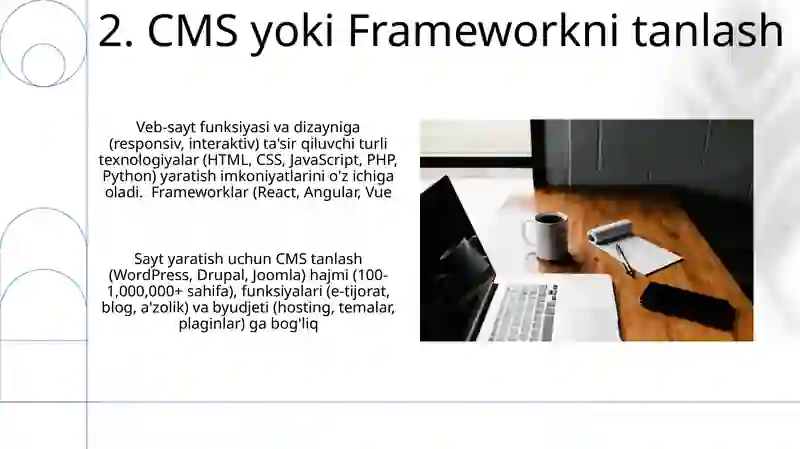 2. CMS yoki Frameworkni tanlash

Veb-sayt funksiyasi va dizayniga (responsiv, interaktiv) ta'sir qiluvchi turli texnologiyalar (HTML, CSS, JavaScript, PHP, Python) yaratish imkoniyatlarini o'z ichiga oladi.  Frameworklar (React, Angular, Vue

Sayt yaratish uchun CMS tanlash (WordPress, Drupal, Joomla) hajmi (100-1,000,000+ sahifa), funksiyalari (e-tijorat, blog, a'zolik) va byudjeti (hosting, temalar, plaginlar) ga bog'liq